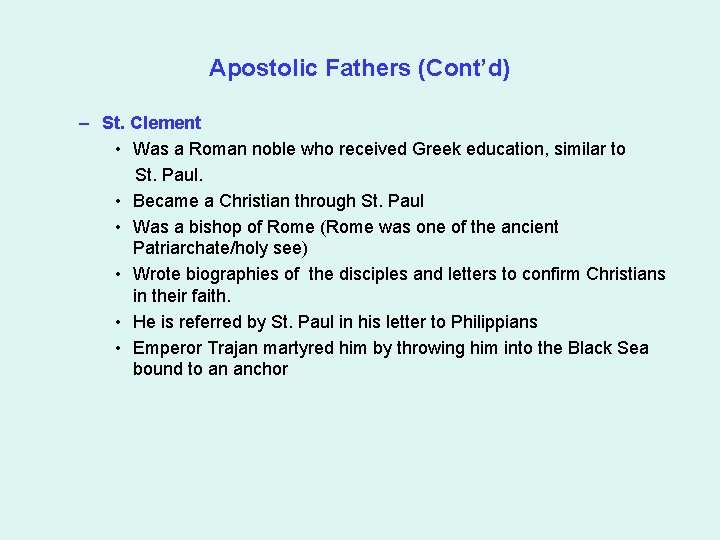 Apostolic Fathers (Cont'd)

– St. Clement
• Was a Roman noble who received Greek education, similar to St. Paul.
• Became a Christian through St. Paul
• Was a bishop of Rome (Rome was one of the ancient Patriarchate/holy see)
• Wrote biographies of the disciples and letters to confirm Christians in their faith.
• He is referred by St. Paul in his letter to Philippians
• Emperor Trajan martyred him by throwing him into the Black Sea bound to an anchor